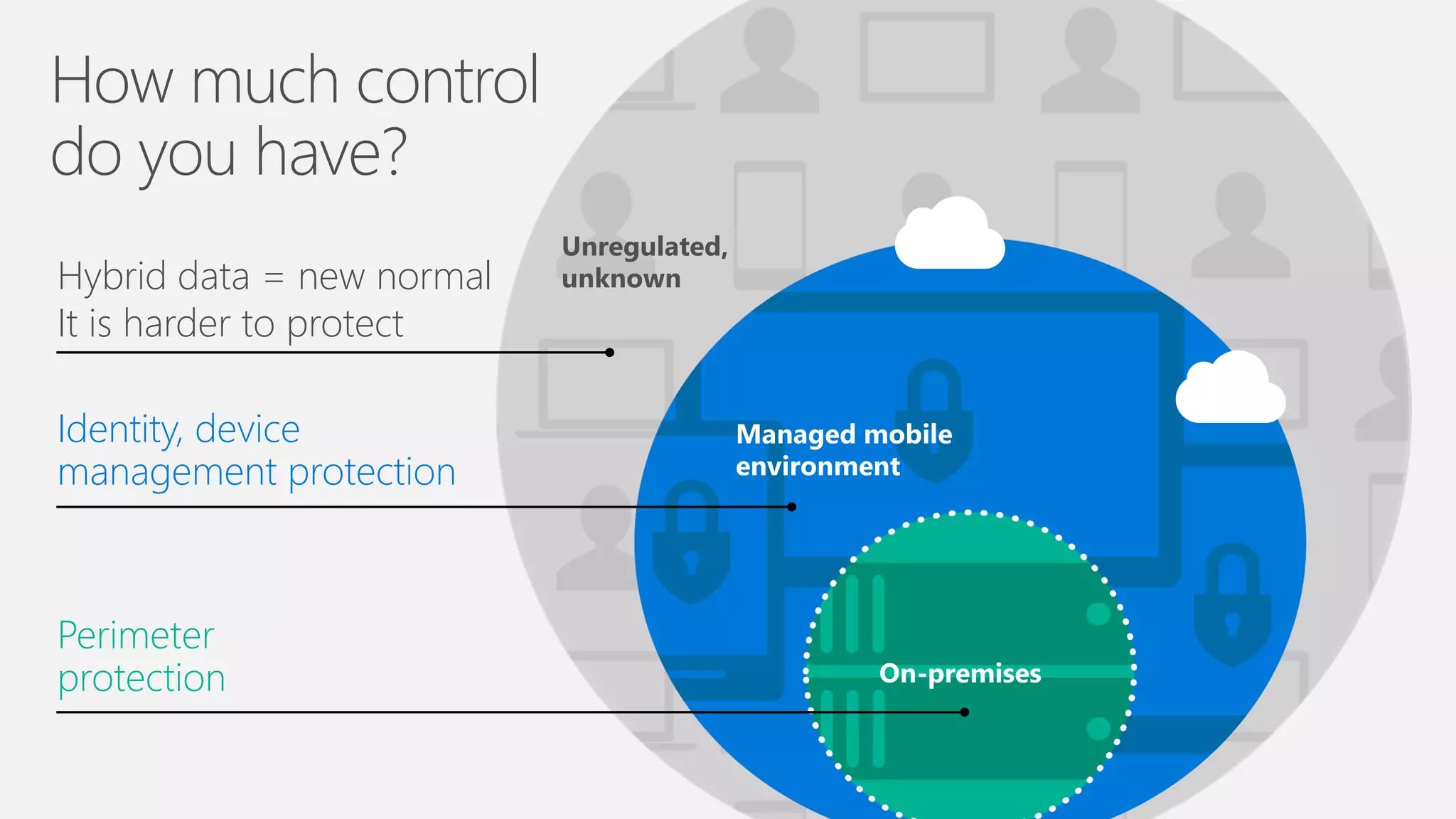 How much control do you have?

Hybrid data = new normal
It is harder to protect

Identity, device management protection

Perimeter protection

Unregulated, unknown

Managed mobile environment

On-premises